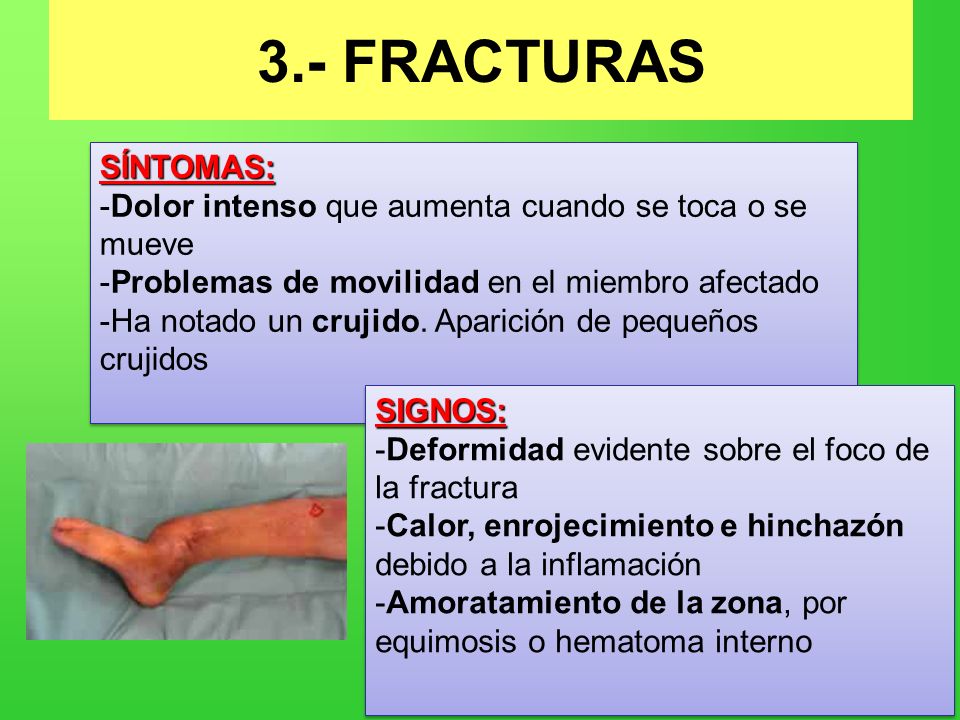 3.- FRACTURAS

SÍNTOMAS:
-Dolor intenso que aumenta cuando se toca o se mueve
-Problemas de movilidad en el miembro afectado
-Ha notado un crujido. Aparición de pequeños crujidos

SIGNOS:
-Deformidad evidente sobre el foco de la fractura
-Calor, enrojecimiento e hinchazón debido a la inflamación
-Amoratamiento de la zona, por equimosis o hematoma interno